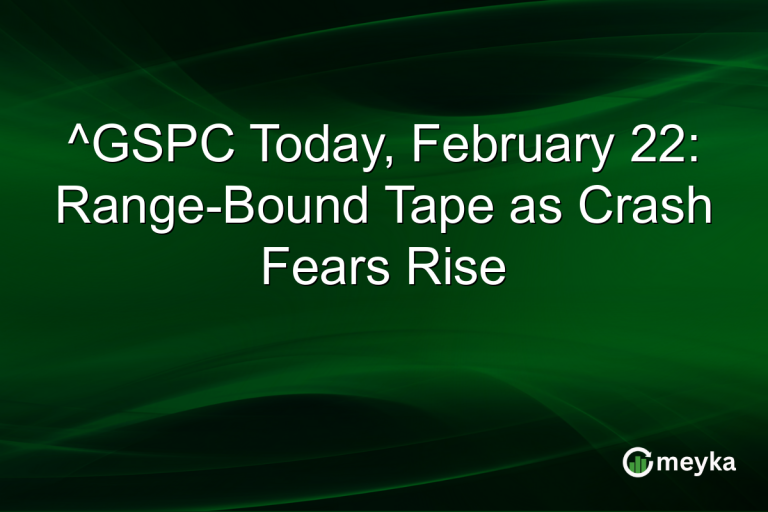 ^GSPC Today, February 22: Range-Bound Tape as Crash Fears Rise

meyka